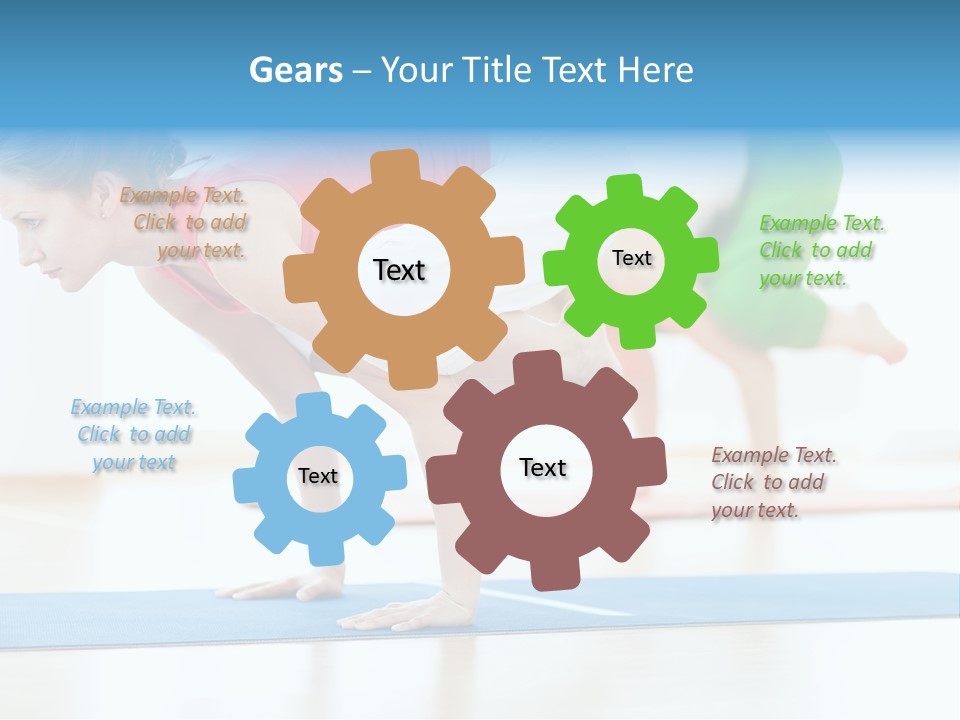 Gears – Your Title Text Here

Example Text. Click to add your text.

Text

Text

Example Text. Click to add your text.

Example Text. Click to add your text

Text

Text

Example Text. Click to add your text.